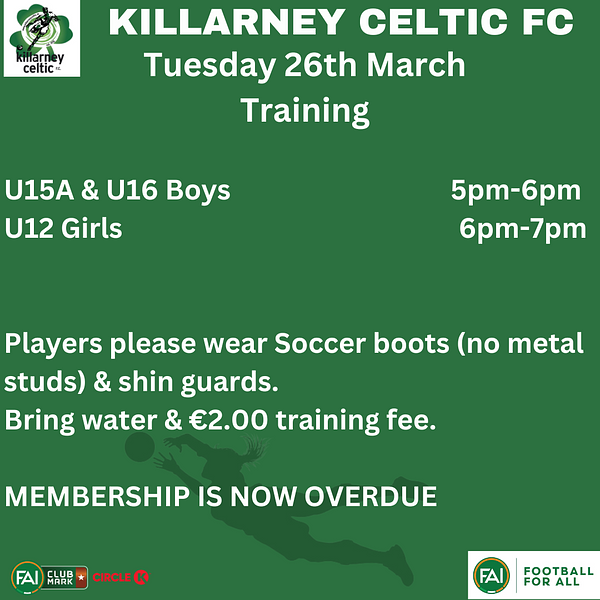 killarney celtic FC

KILLARNEY CELTIC FC
Tuesday 26th March
Training

U15A & U16 Boys 5pm-6pm
U12 Girls 6pm-7pm

Players please wear Soccer boots (no metal studs) & shin guards.
Bring water & €2.00 training fee.

MEMBERSHIP IS NOW OVERDUE

FAI CLUB MARK CIRCLE K

FAI FOOTBALL FOR ALL